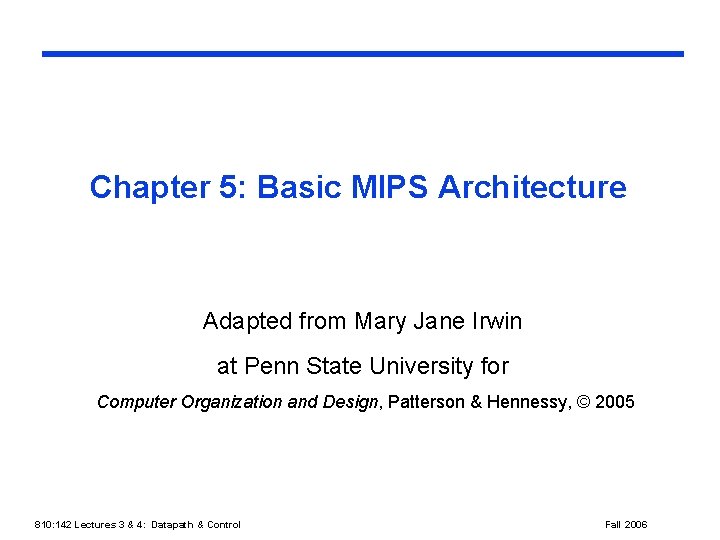 Chapter 5: Basic MIPS Architecture

Adapted from Mary Jane Irwin

at Penn State University for

Computer Organization and Design, Patterson & Hennessy, © 2005

810:142 Lectures 3 & 4: Datapath & Control

Fall 2006